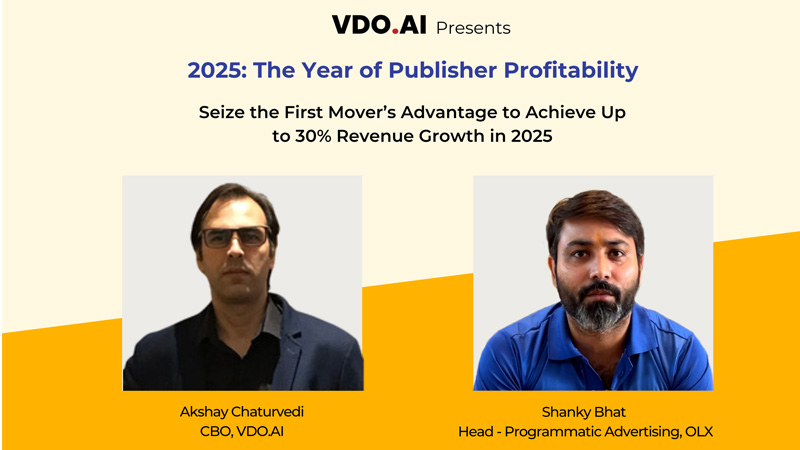 VDO.AI Presents

2025: The Year of Publisher Profitability

Seize the First Mover's Advantage to Achieve Up to 30% Revenue Growth in 2025

Akshay Chaturvedi
CBO, VDO.AI

Shanky Bhat
Head - Programmatic Advertising, OLX